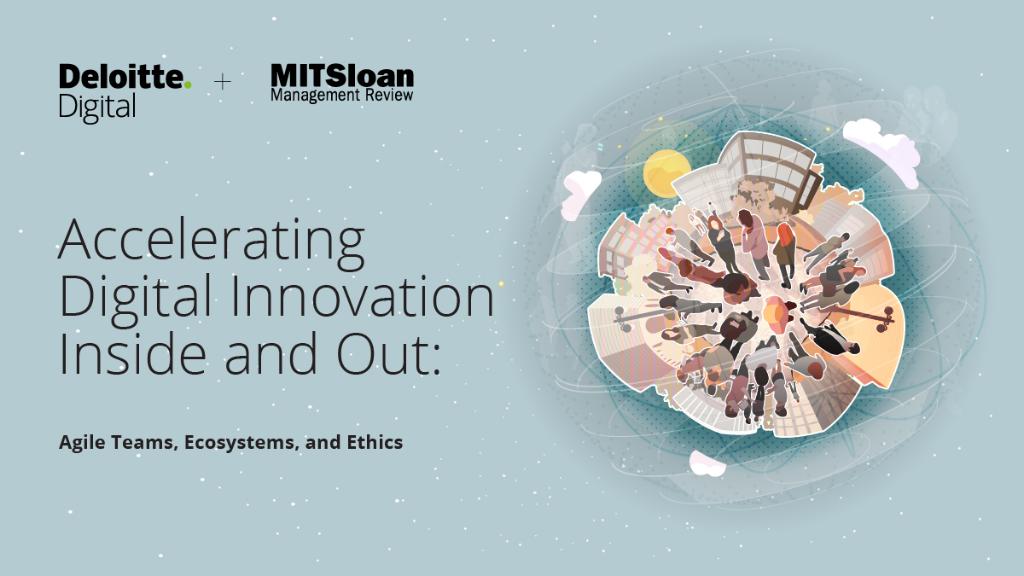 Deloitte. Digital + MITSloan Management Review

Accelerating Digital Innovation Inside and Out:

Agile Teams, Ecosystems, and Ethics